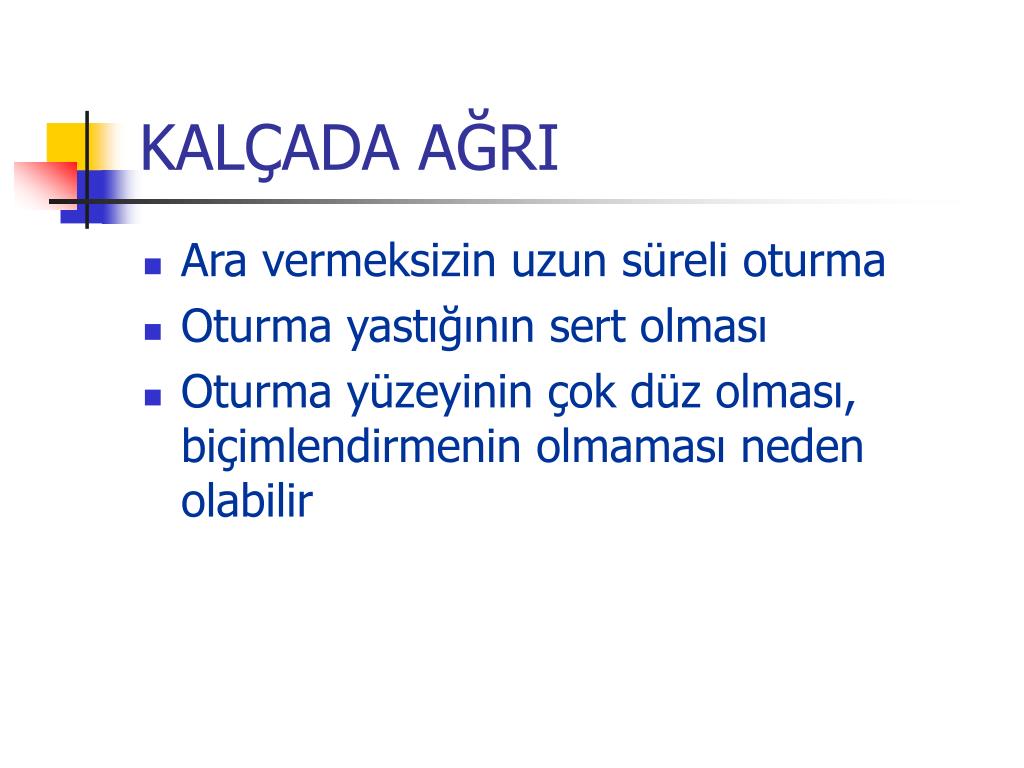 KALÇADA AĞRI

- Ara vermeksizin uzun süreli oturma
- Oturma yastığının sert olması
- Oturma yüzeyinin çok düz olması, biçimlendirmenin olmaması neden olabilir